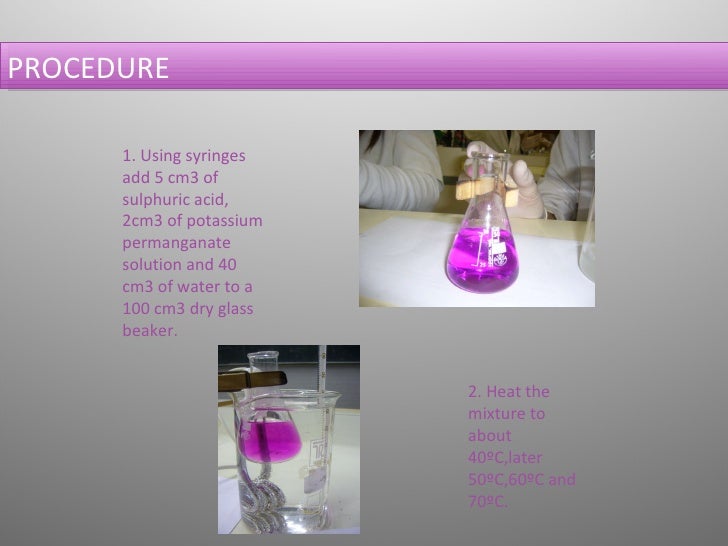 PROCEDURE

1. Using syringes add 5 cm3 of sulphuric acid, 2cm3 of potassium permanganate solution and 40 cm3 of water to a 100 cm3 dry glass beaker.

2. Heat the mixture to about 40ºC,later 50ºC,60ºC and 70ºC.